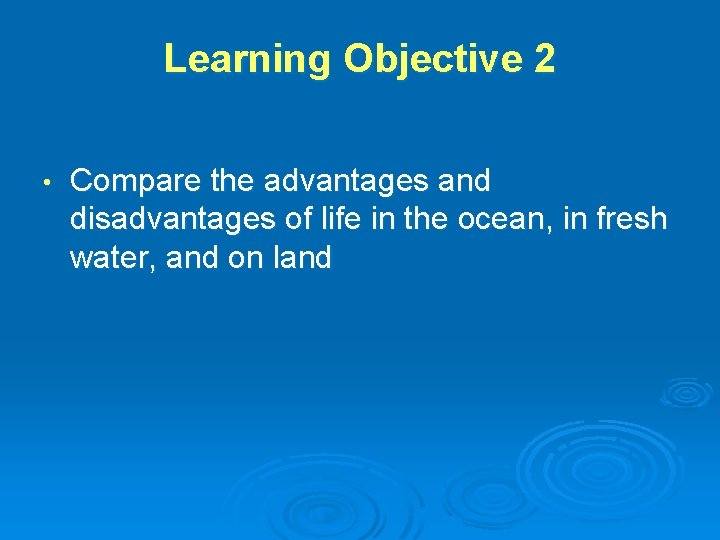 Learning Objective 2

• Compare the advantages and disadvantages of life in the ocean, in fresh water, and on land